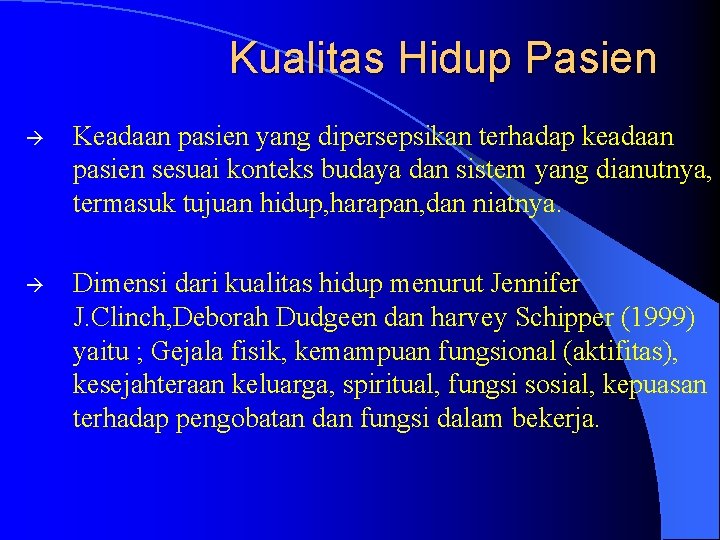 Kualitas Hidup Pasien

→ Keadaan pasien yang dipersepsikan terhadap keadaan pasien sesuai konteks budaya dan sistem yang dianutnya, termasuk tujuan hidup,harapan,dan niatnya.

→ Dimensi dari kualitas hidup menurut Jennifer J.Clinch,Deborah Dudgeen dan harvey Schipper (1999) yaitu ; Gejala fisik, kemampuan fungsional (aktifitas), kesejahteraan keluarga, spiritual, fungsi sosial, kepuasan terhadap pengobatan dan fungsi dalam bekerja.